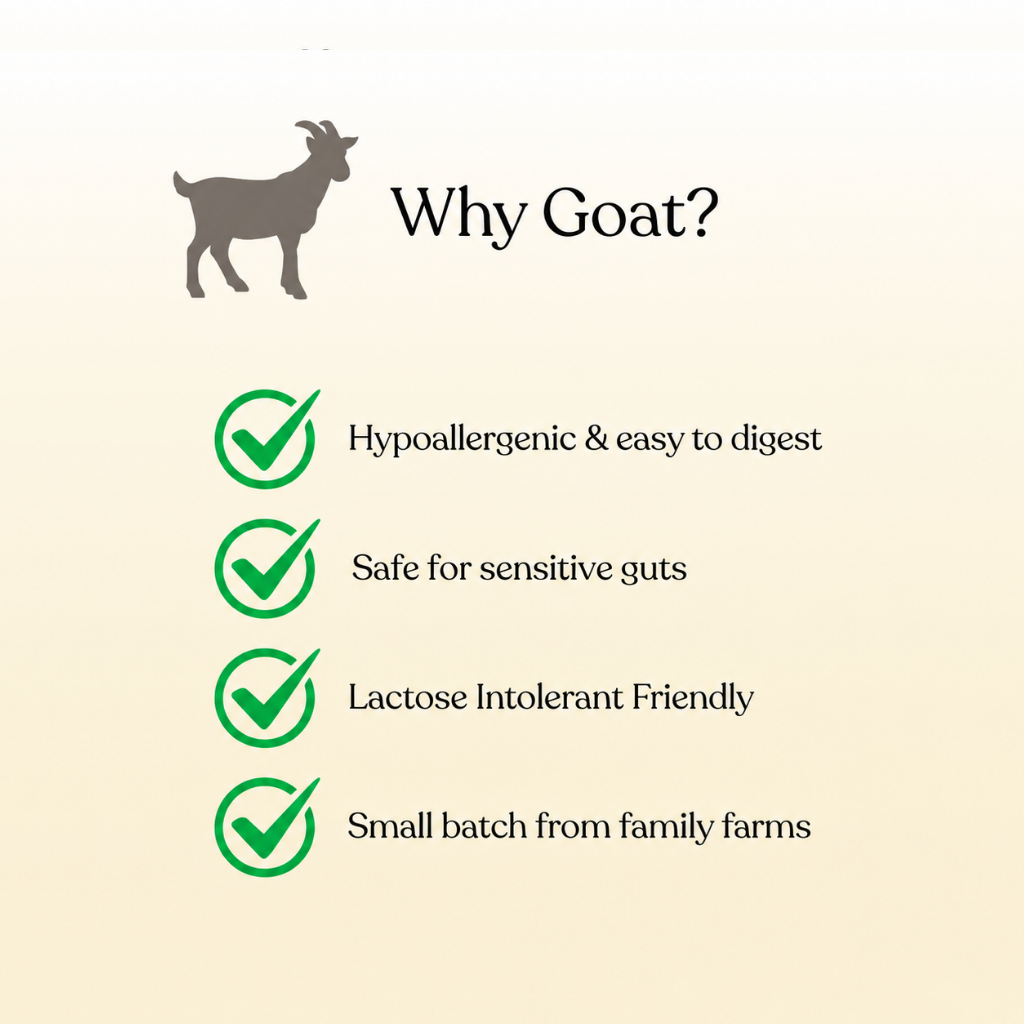 Why Goat?

Hypoallergenic & easy to digest

Safe for sensitive guts

Lactose Intolerant Friendly

Small batch from family farms